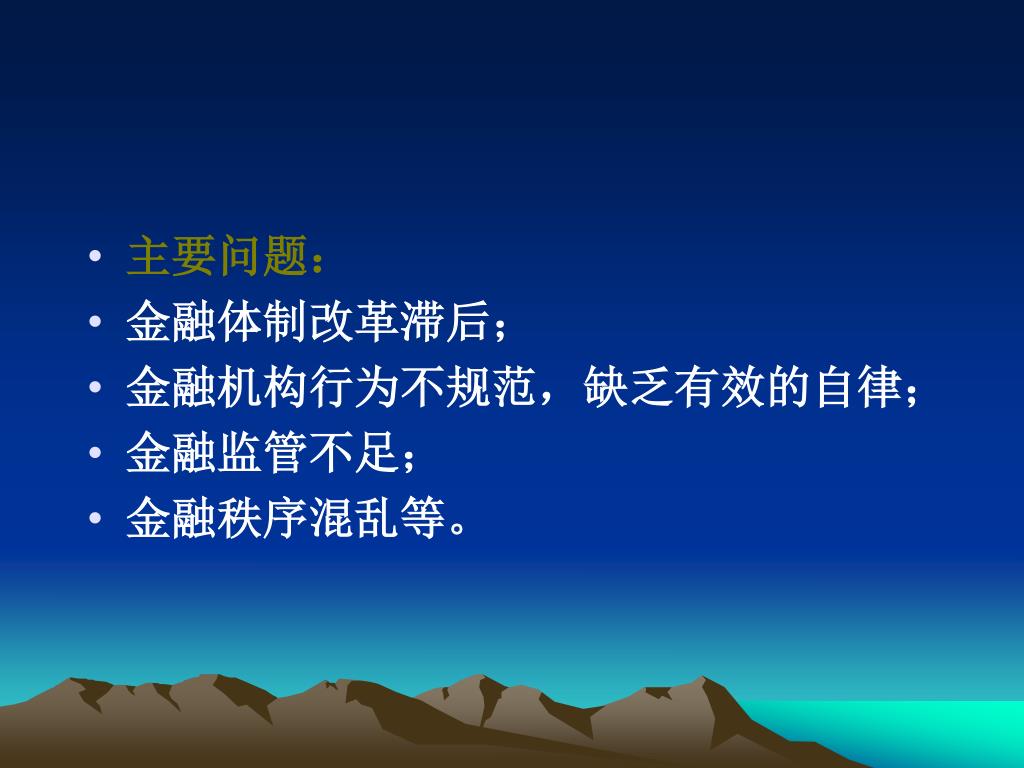 • 主要问题：
• 金融体制改革滞后；
• 金融机构行为不规范，缺乏有效的自律；
• 金融监管不足；
• 金融秩序混乱等。